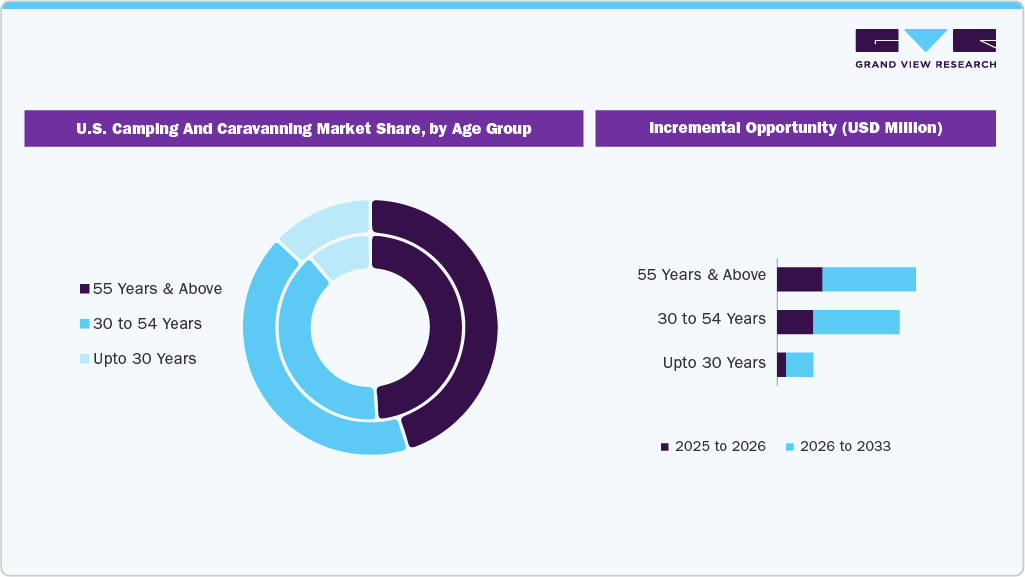 GRAND VIEW RESEARCH

U.S. Camping And Caravanning Market Share, by Age Group

55 Years & Above
30 to 54 Years
Upto 30 Years

Incremental Opportunity (USD Million)

55 Years & Above
30 to 54 Years
Upto 30 Years

2025 to 2026
2026 to 2033